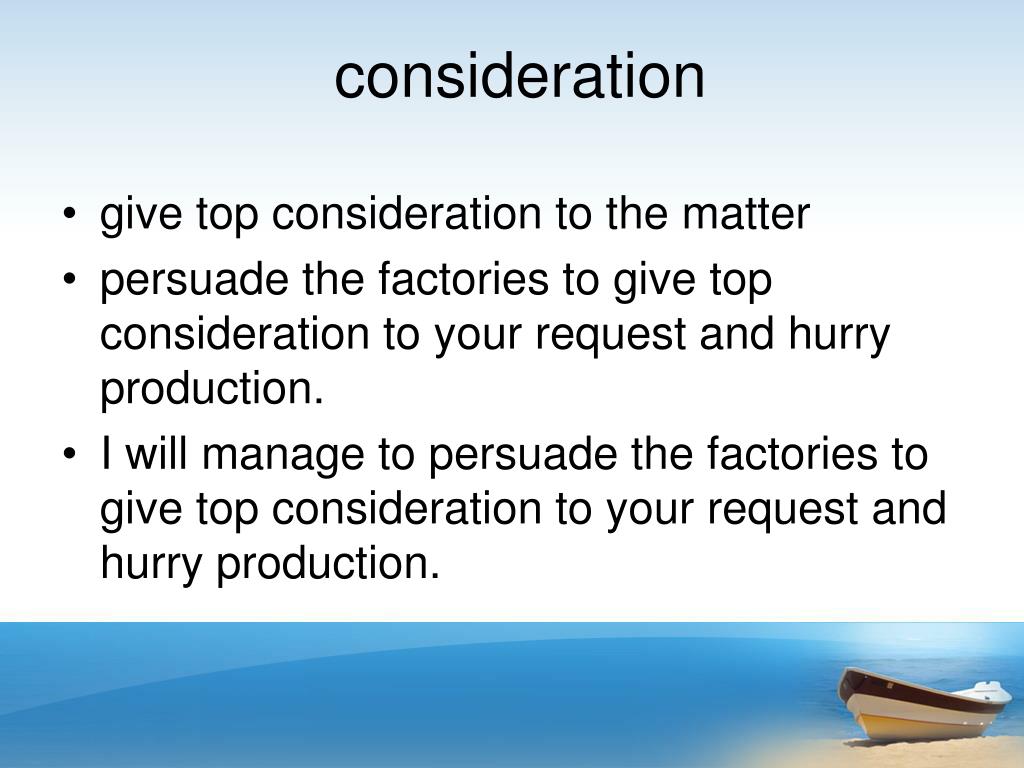 consideration

• give top consideration to the matter
• persuade the factories to give top consideration to your request and hurry production.
• I will manage to persuade the factories to give top consideration to your request and hurry production.